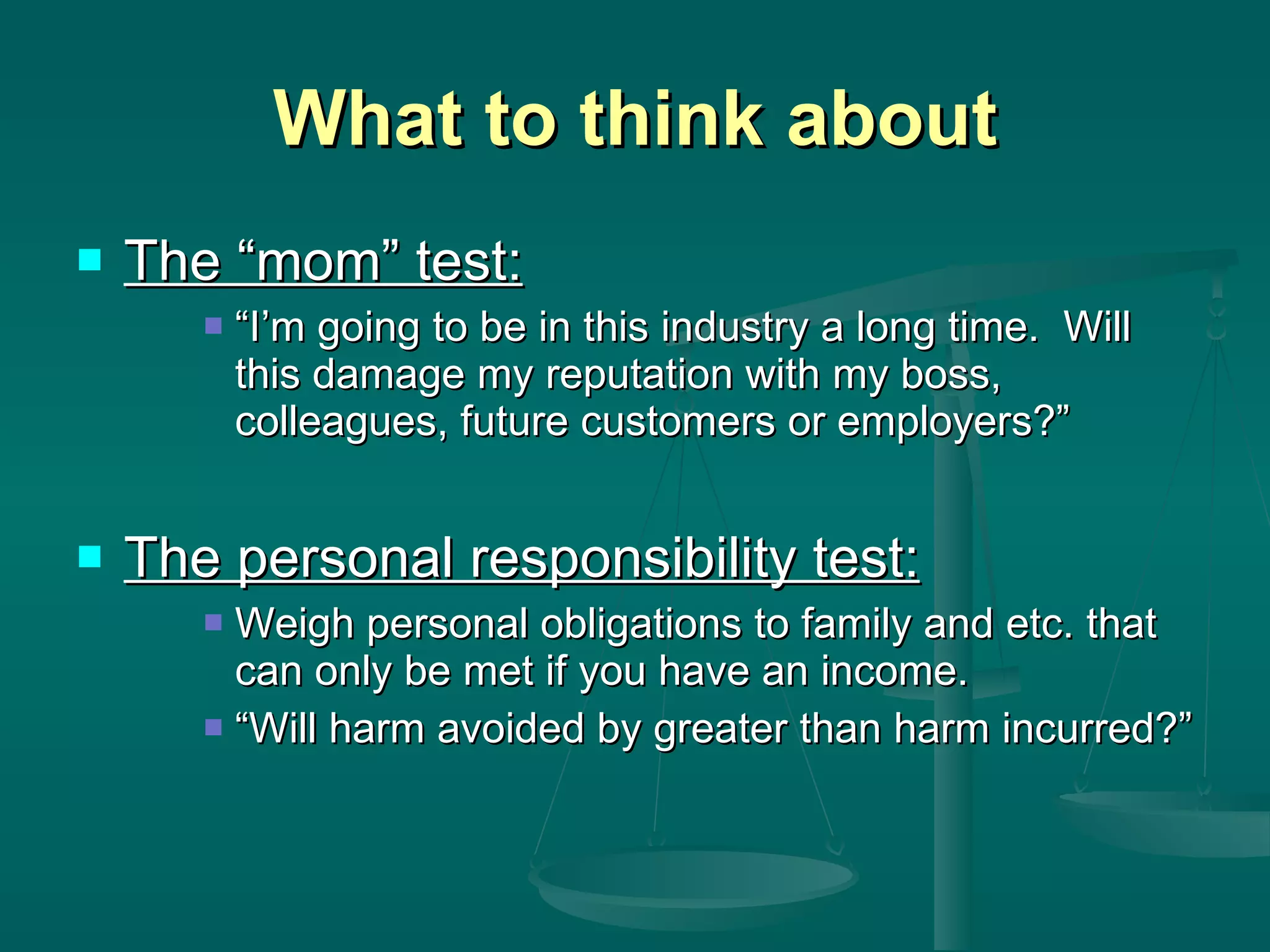 What to think about

The “mom” test:

“I’m going to be in this industry a long time. Will this damage my reputation with my boss, colleagues, future customers or employers?”

The personal responsibility test:

Weigh personal obligations to family and etc. that can only be met if you have an income.

“Will harm avoided by greater than harm incurred?”